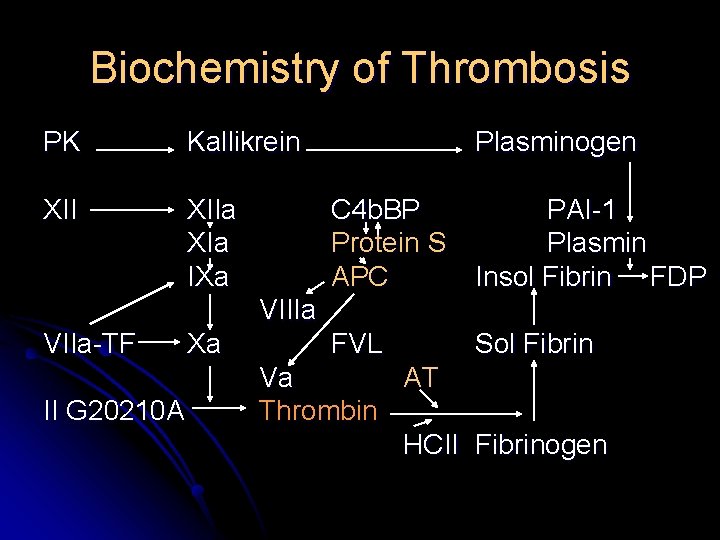 Biochemistry of Thrombosis

PK Kallikrein Plasminogen

XII XIIa C4bBP PAI-1
XIa Protein S Plasmin
IXa APC Insol Fibrin FDP
VIIIa
VIIa-TF Xa FVL Sol Fibrin
Va AT
II G20210A Thrombin
HCII Fibrinogen